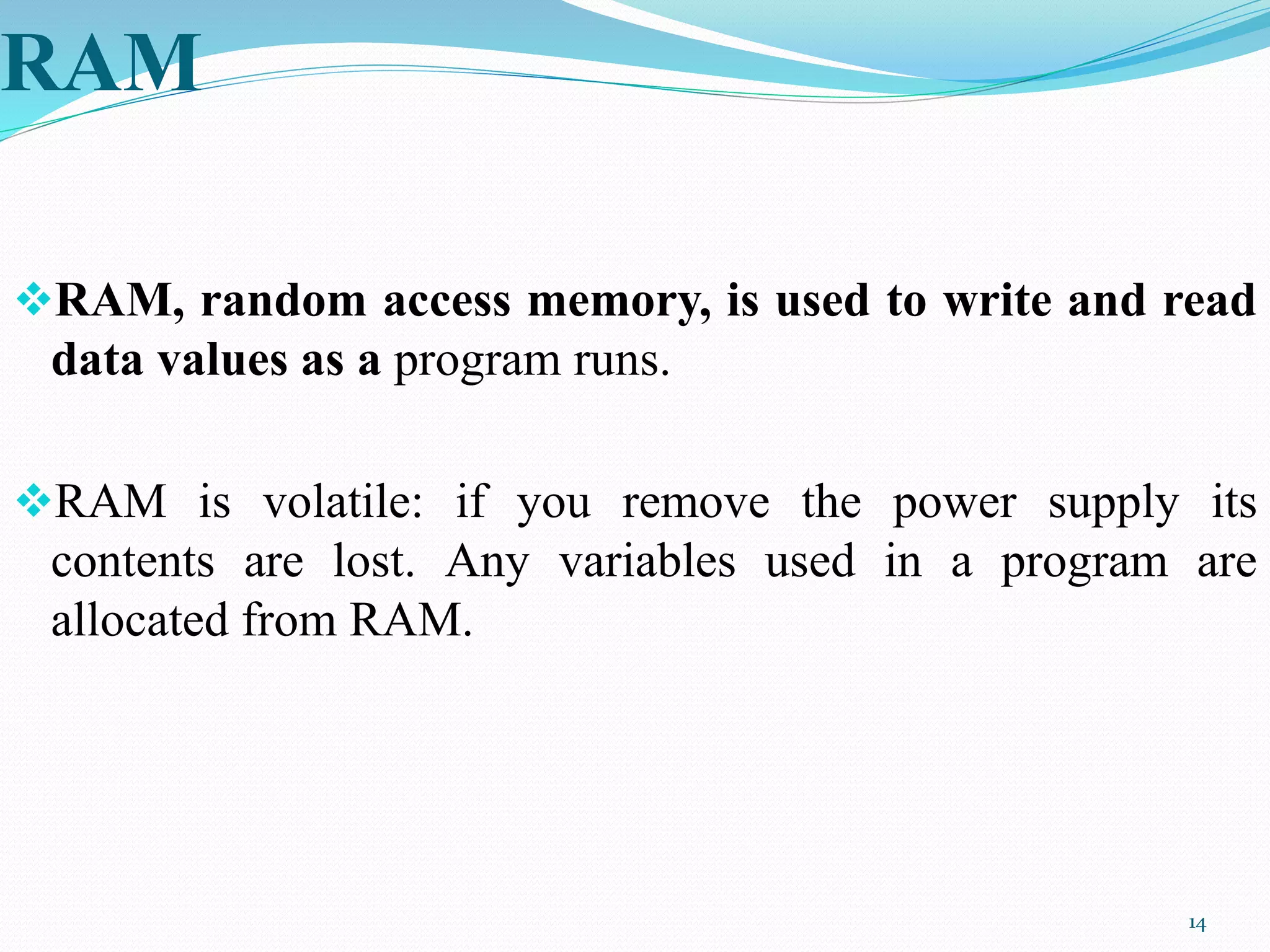 RAM

❖RAM, random access memory, is used to write and read data values as a program runs.

❖RAM is volatile: if you remove the power supply its contents are lost. Any variables used in a program are allocated from RAM.

14